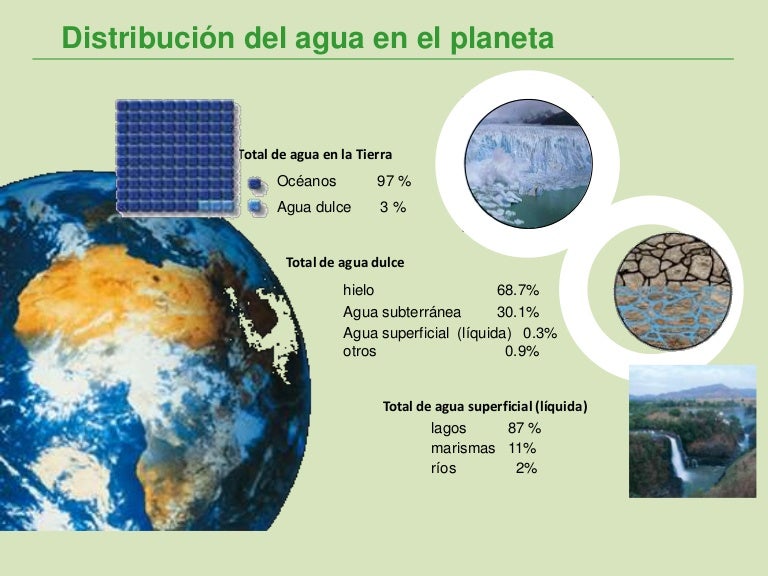 Distribución del agua en el planeta

Total de agua en la Tierra
Océanos 97 %
Agua dulce 3 %

Total de agua dulce
hielo 68.7%
Agua subterránea 30.1%
Agua superficial (líquida) 0.3%
otros 0.9%

Total de agua superficial (líquida)
lagos 87 %
marismas 11%
ríos 2%